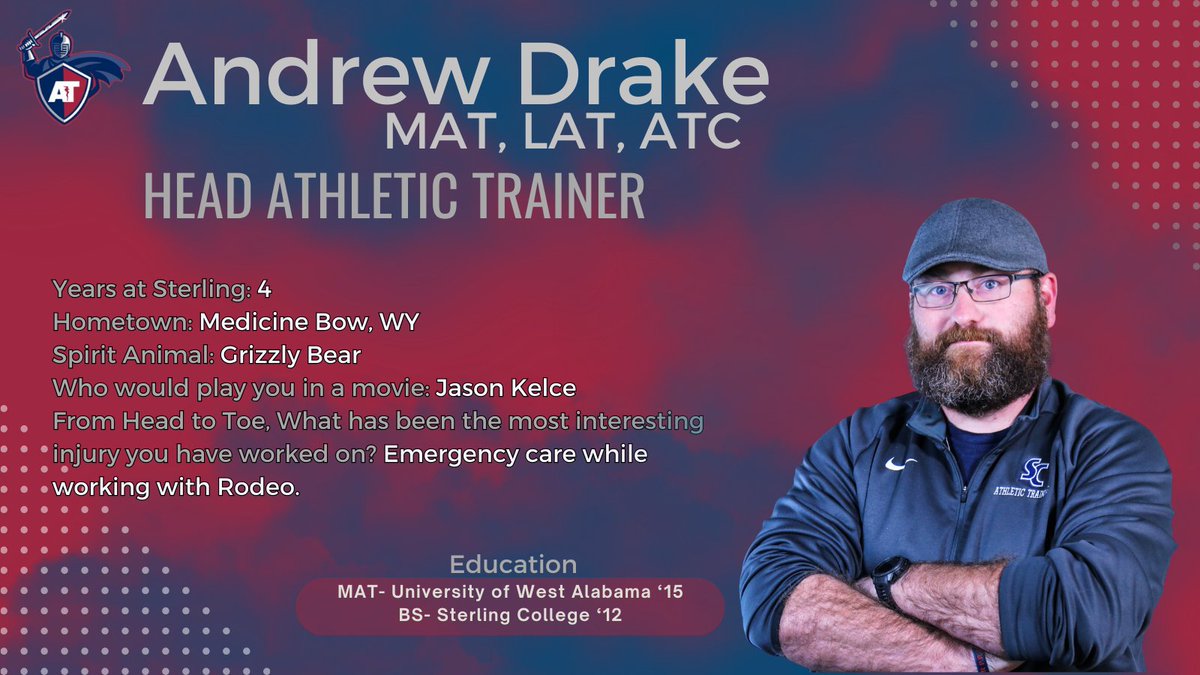 AT

Andrew Drake
MAT, LAT, ATC
HEAD ATHLETIC TRAINER

Years at Sterling: 4
Hometown: Medicine Bow, WY
Spirit Animal: Grizzly Bear
Who would play you in a movie: Jason Kelce
From Head to Toe, What has been the most interesting injury you have worked on? Emergency care while working with Rodeo.

Education
MAT- University of West Alabama ‘15
BS- Sterling College ‘12

SC
ATHLETIC TRAINER